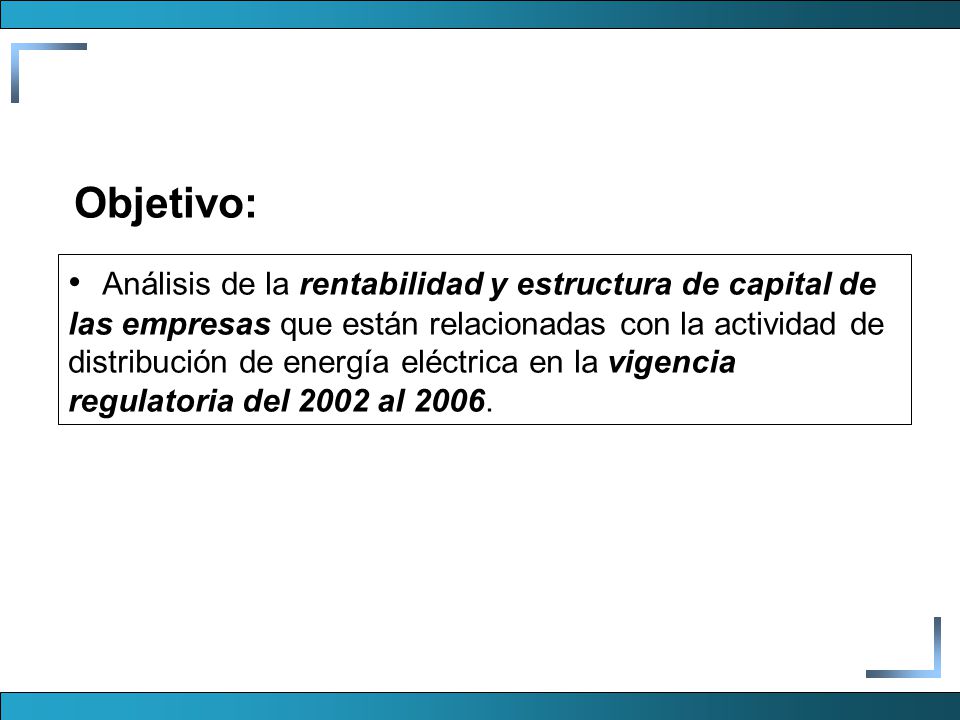 Objetivo:

• Análisis de la rentabilidad y estructura de capital de las empresas que están relacionadas con la actividad de distribución de energía eléctrica en la vigencia regulatoria del 2002 al 2006.